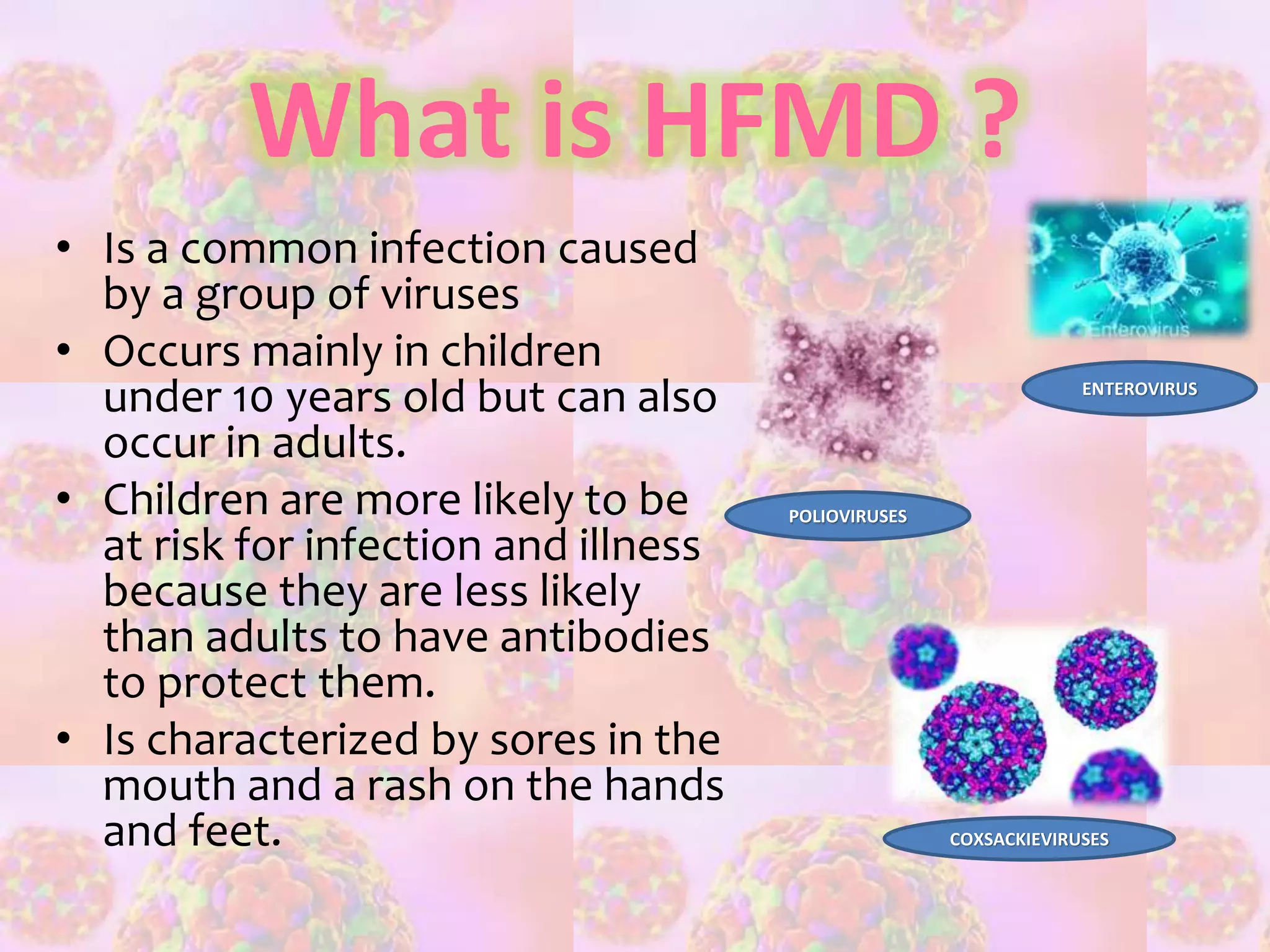 What is HFMD ?

• Is a common infection caused by a group of viruses
• Occurs mainly in children under 10 years old but can also occur in adults.
• Children are more likely to be at risk for infection and illness because they are less likely than adults to have antibodies to protect them.
• Is characterized by sores in the mouth and a rash on the hands and feet.

Enterovirus

ENTEROVIRUS

POLIOVIRUSES

COXSACKIEVIRUSES